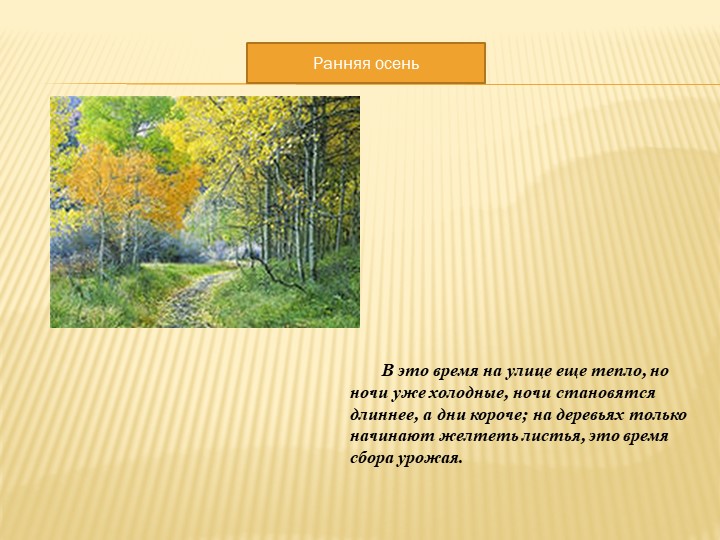 Ранняя осень

В это время на улице еще тепло, но ночи уже холодные, ночи становятся длиннее, а дни короче; на деревьях только начинают желтеть листья, это время сбора урожая.